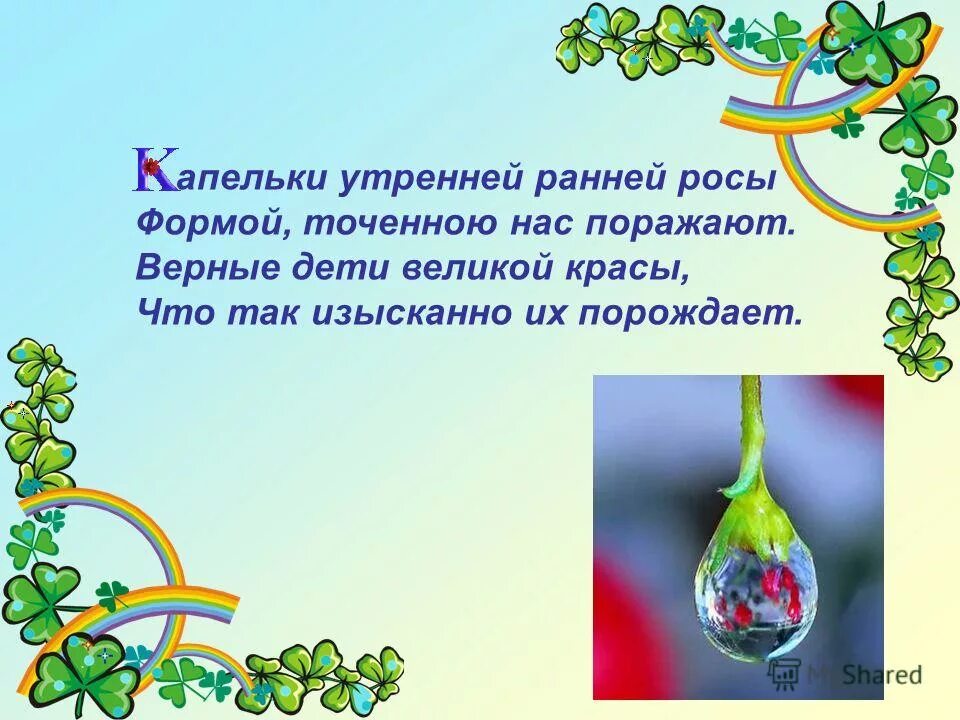 Капельки утренней ранней росы
Формой, точенною нас поражают.
Верные дети великой красы,
Что так изысканно их порождает.

MyShared